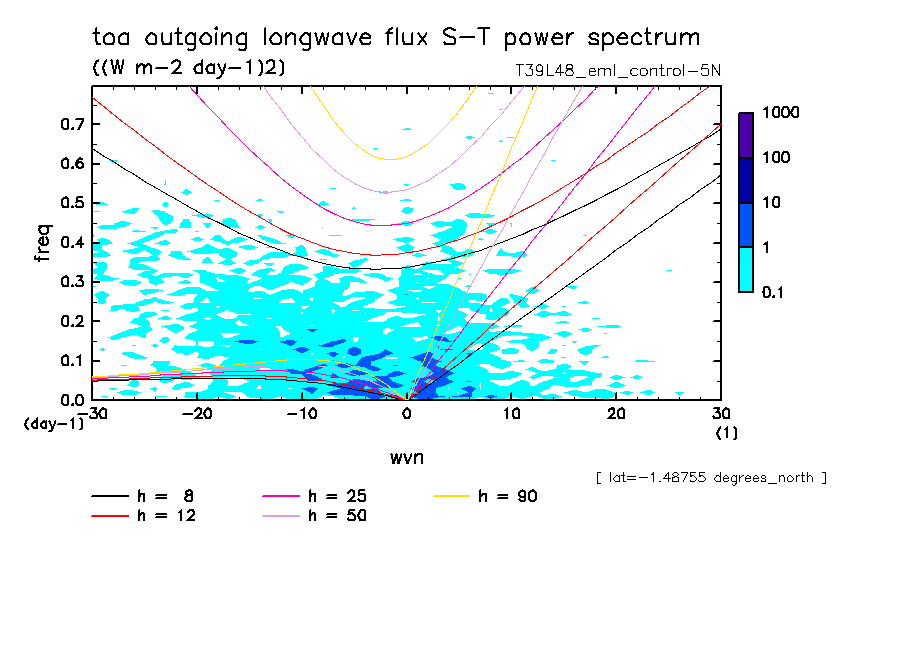 toa outgoing longwave flux S-T power spectrum
((W m-2 day-1)2)
T39L48_eml_control-5N

freq
0.7
0.6
0.5
0.4
0.3
0.2
0.1
0.0
(day-1)
-30
-20
-10
0
10
20
30
(1)
wvn

1000
100
10
1
0.1

[ lat=-1.48755 degrees_north ]

h = 8
h = 12
h = 25
h = 50
h = 90